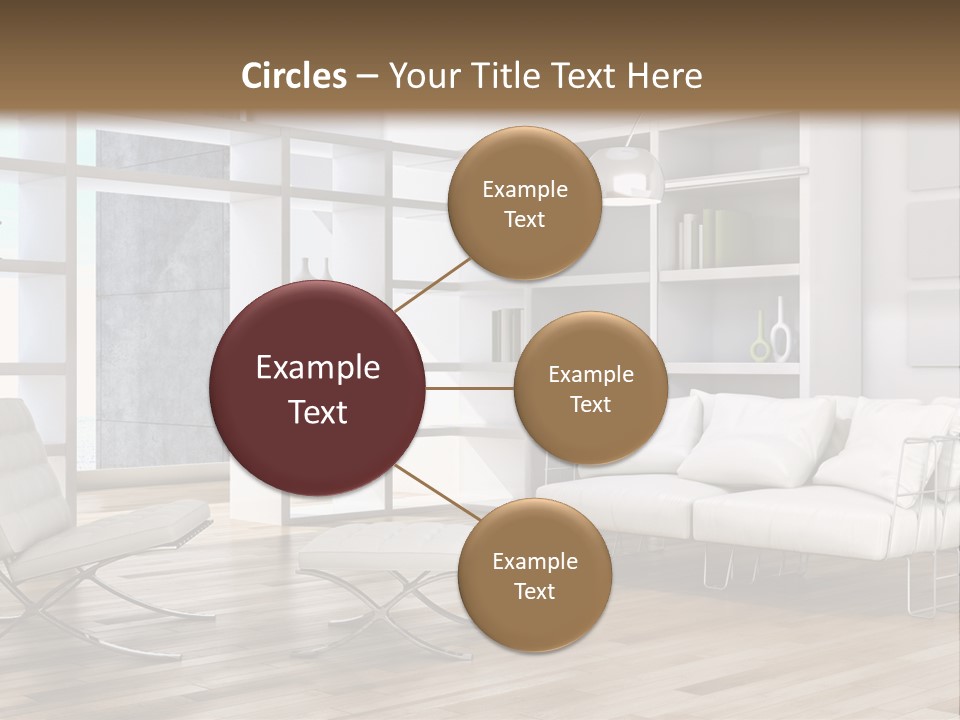 Circles – Your Title Text Here

Example Text

Example Text

Example Text

Example Text